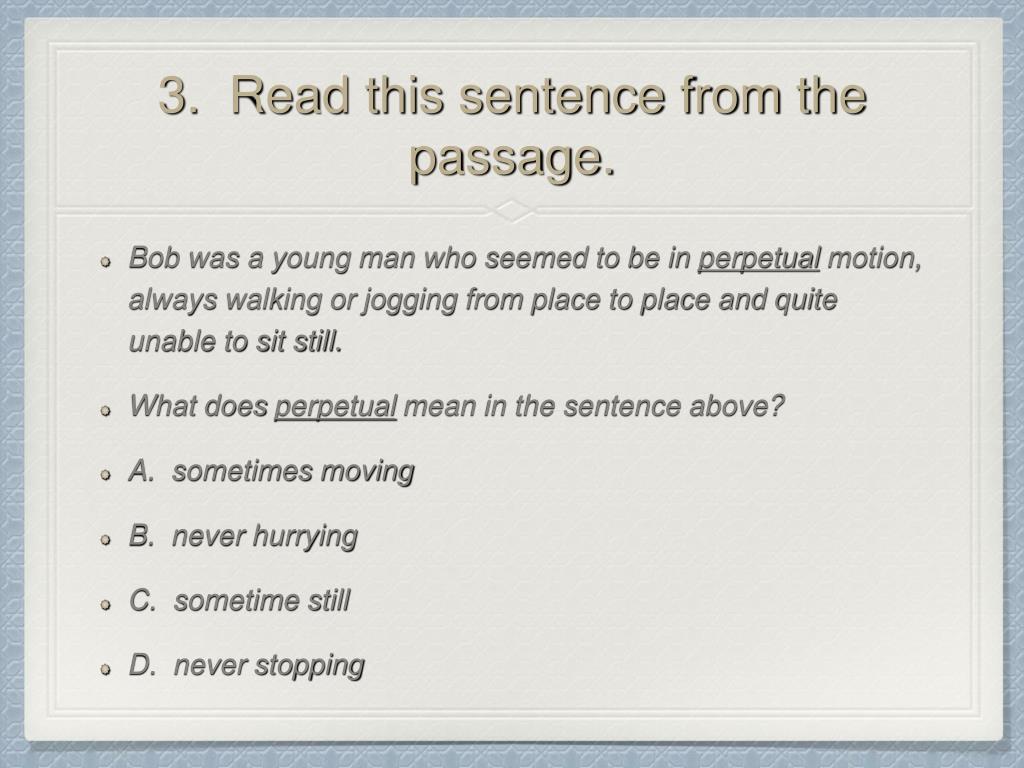 3. Read this sentence from the passage.

Bob was a young man who seemed to be in perpetual motion, always walking or jogging from place to place and quite unable to sit still.

What does perpetual mean in the sentence above?

A. sometimes moving

B. never hurrying

C. sometime still

D. never stopping